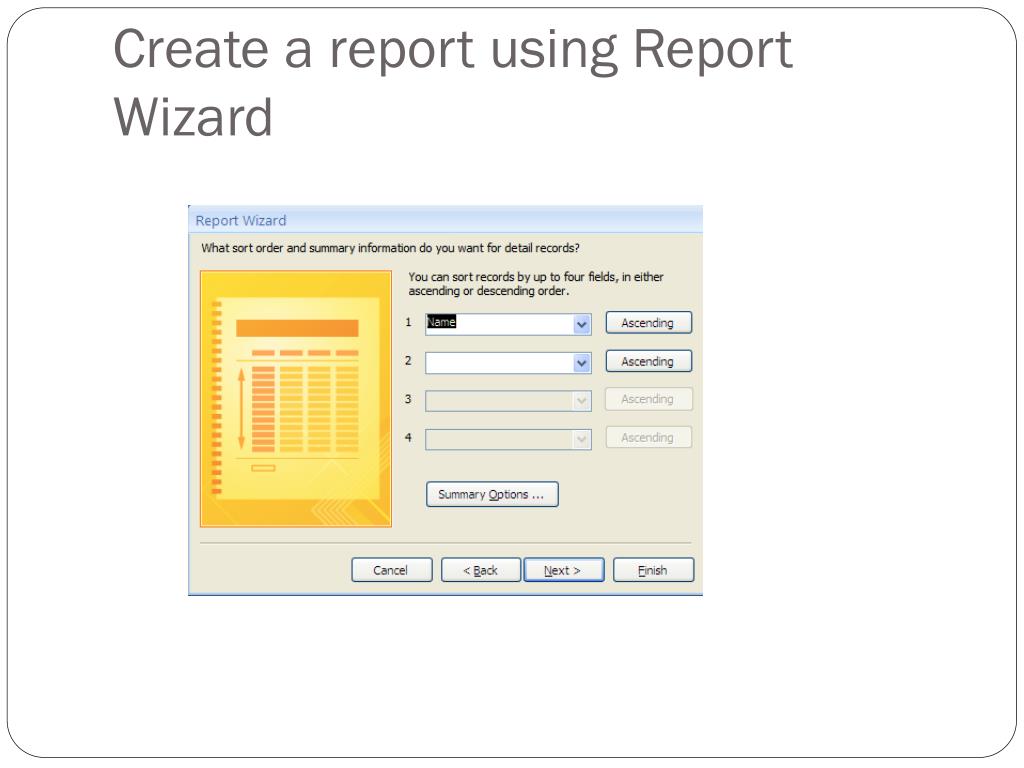 Create a report using Report Wizard

Report Wizard

What sort order and summary information do you want for detail records?

You can sort records by up to four fields, in either ascending or descending order.

1 Name Ascending

2 Ascending

3 Ascending

4 Ascending

Summary Options ...

Cancel < Back Next > Finish